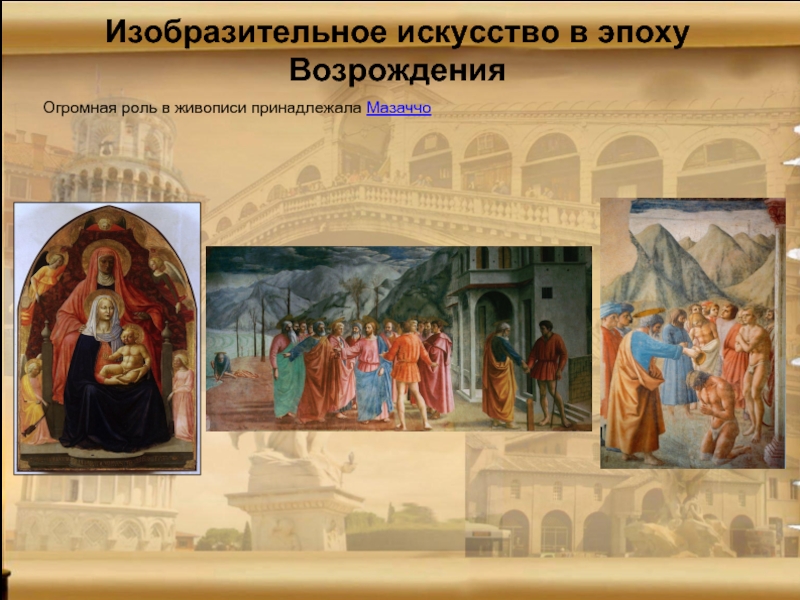 Изобразительное искусство в эпоху Возрождения

Огромная роль в живописи принадлежала Мазаччо